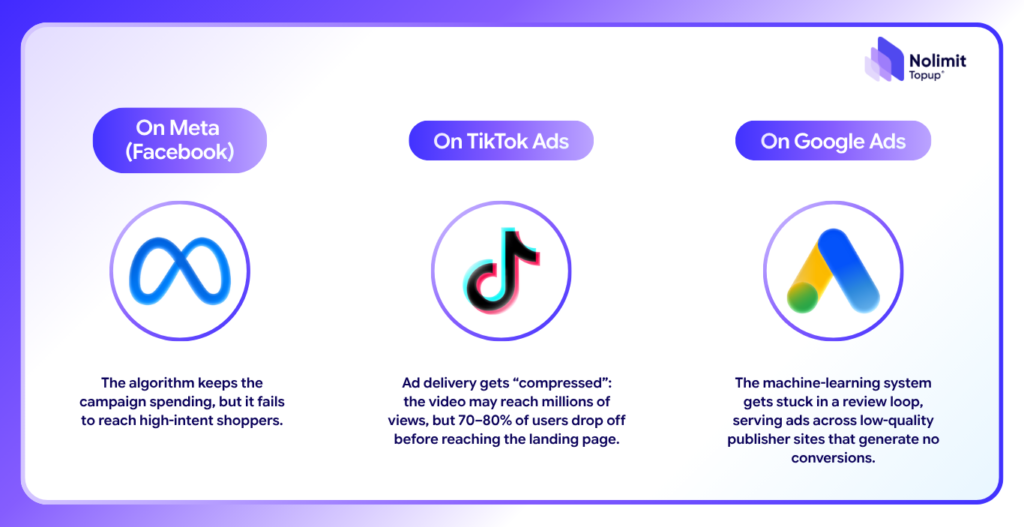 Nolimit Topup°

On Meta (Facebook)

The algorithm keeps the campaign spending, but it fails to reach high-intent shoppers.

On TikTok Ads

Ad delivery gets “compressed”: the video may reach millions of views, but 70–80% of users drop off before reaching the landing page.

On Google Ads

The machine-learning system gets stuck in a review loop, serving ads across low-quality publisher sites that generate no conversions.